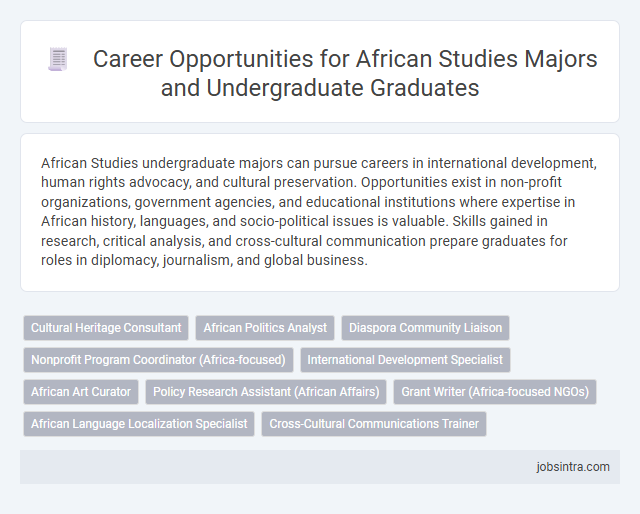 Career Opportunities for African Studies Majors and Undergraduate Graduates

African Studies undergraduate majors can pursue careers in international development, human rights advocacy, and cultural preservation. Opportunities exist in non-profit organizations, government agencies, and educational institutions where expertise in African history, languages, and socio-political issues is valuable. Skills gained in research, critical analysis, and cross-cultural communication prepare graduates for roles in diplomacy, journalism, and global business.

Cultural Heritage Consultant
African Politics Analyst
Diaspora Community Liaison
Nonprofit Program Coordinator (Africa-focused)
International Development Specialist
African Art Curator
Policy Research Assistant (African Affairs)
Grant Writer (Africa-focused NGOs)
African Language Localization Specialist
Cross-Cultural Communications Trainer

jobsintra.com